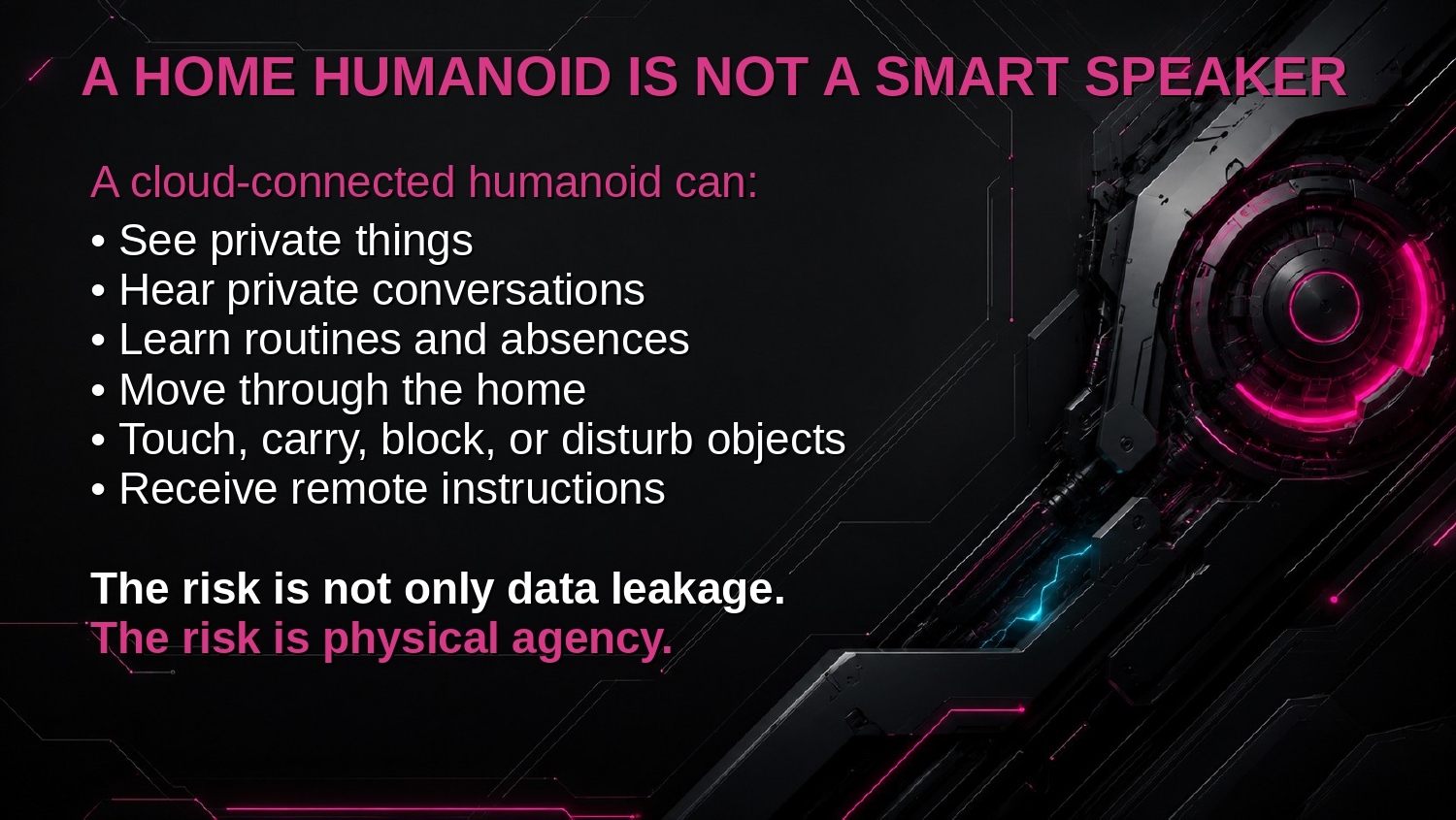 A HOME HUMANOID IS NOT A SMART SPEAKER

A cloud-connected humanoid can:
• See private things
• Hear private conversations
• Learn routines and absences
• Move through the home
• Touch, carry, block, or disturb objects
• Receive remote instructions

The risk is not only data leakage.
The risk is physical agency.